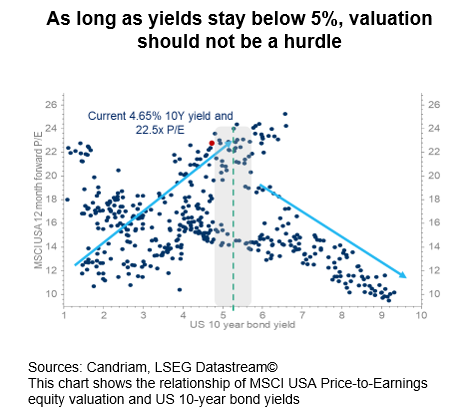 As long as yields stay below 5%, valuation should not be a hurdle

Current 4.65% 10Y yield and 22.5x P/E

MSCI USA 12 month forward P/E

26
24
22
20
18
16
14
12
10

26
24
22
20
18
16
14
12
10

1 2 3 4 5 6 7 8 9 10

US 10 year bond yield

Sources: Candriam, LSEG Datastream©
This chart shows the relationship of MSCI USA Price-to-Earnings equity valuation and US 10-year bond yields